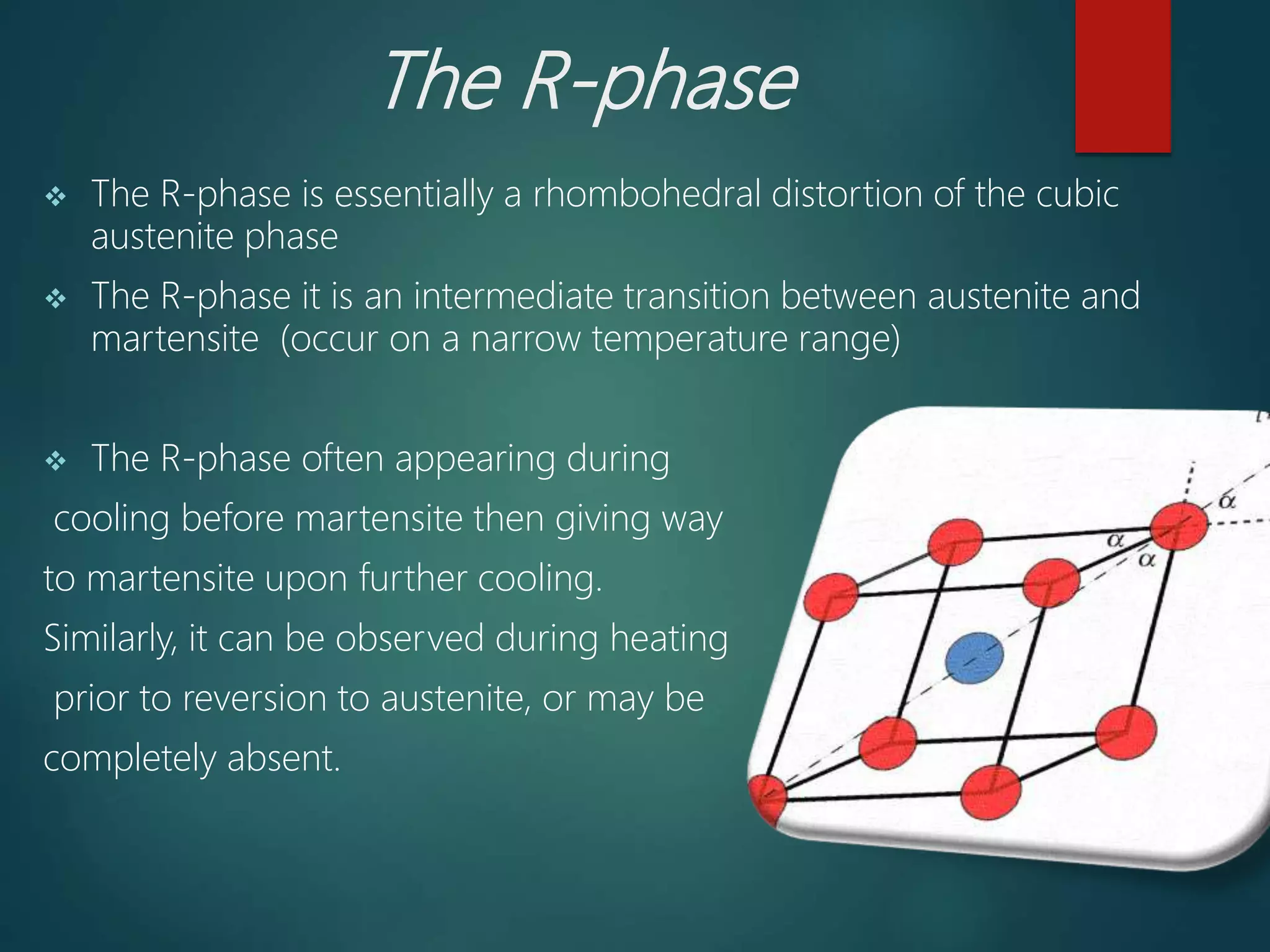 The R-phase

❖ The R-phase is essentially a rhombohedral distortion of the cubic austenite phase

❖ The R-phase it is an intermediate transition between austenite and martensite (occur on a narrow temperature range)

❖ The R-phase often appearing during cooling before martensite then giving way to martensite upon further cooling. Similarly, it can be observed during heating prior to reversion to austenite, or may be completely absent.

$\alpha$

$\alpha$

$\alpha$